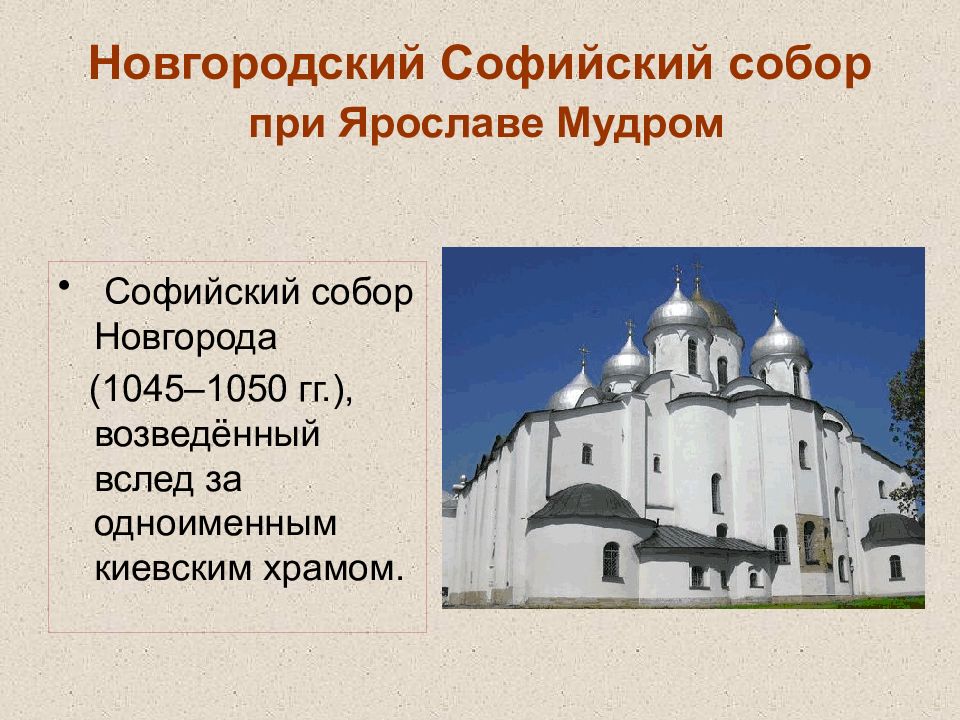 Новгородский Софийский собор
при Ярославе Мудром

• Софийский собор Новгорода (1045–1050 гг.), возведённый вслед за одноименным киевским храмом.